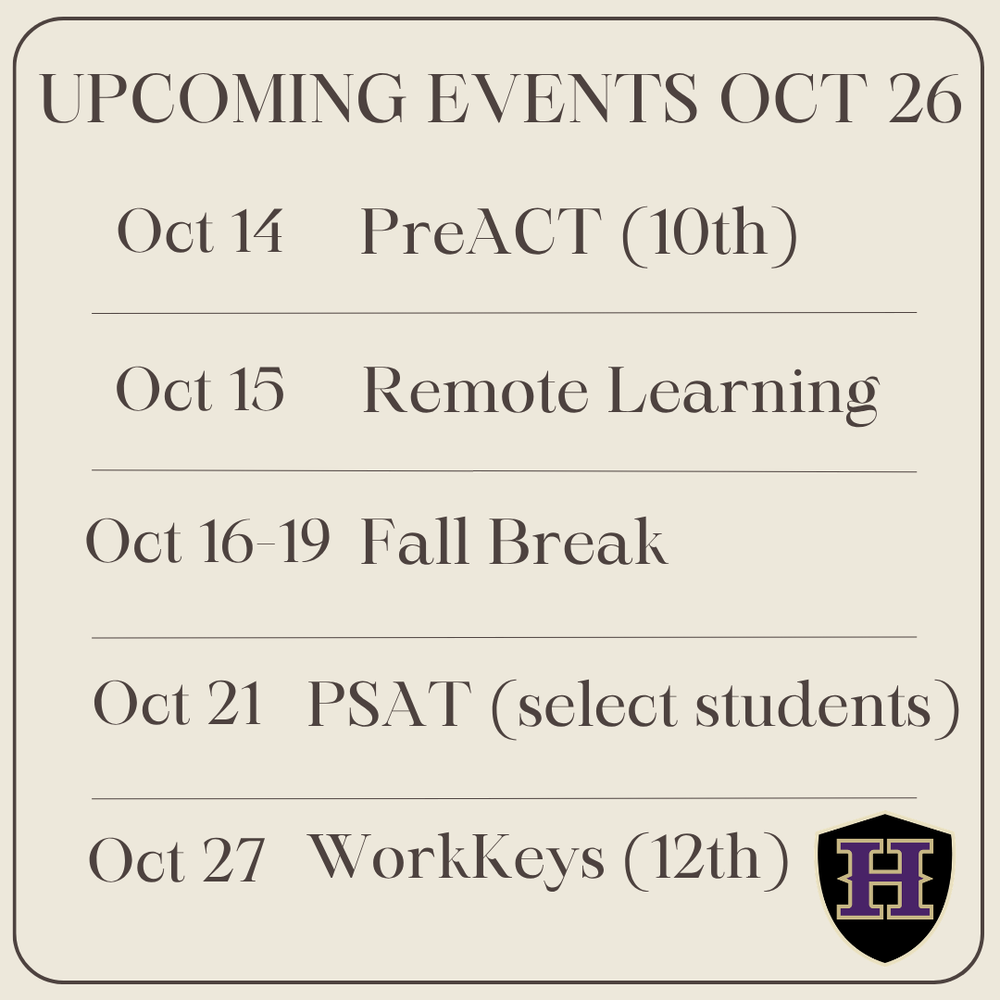 UPCOMING EVENTS OCT 26

Oct 14 PreACT (10th)

Oct 15 Remote Learning

Oct 16-19 Fall Break

Oct 21 PSAT (select students)

Oct 27 WorkKeys (12th)

H